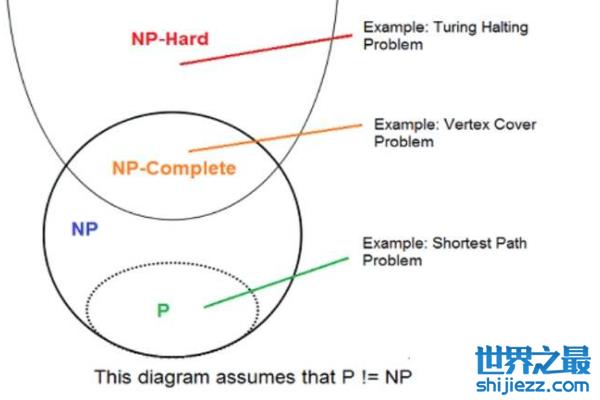 NP-Hard

Example: Turing Halting Problem

Example: Vertex Cover Problem

NP-Complete

NP

Example: Shortest Path Problem

P

This diagram assumes that P != NP

世界之最
shijiezz.com